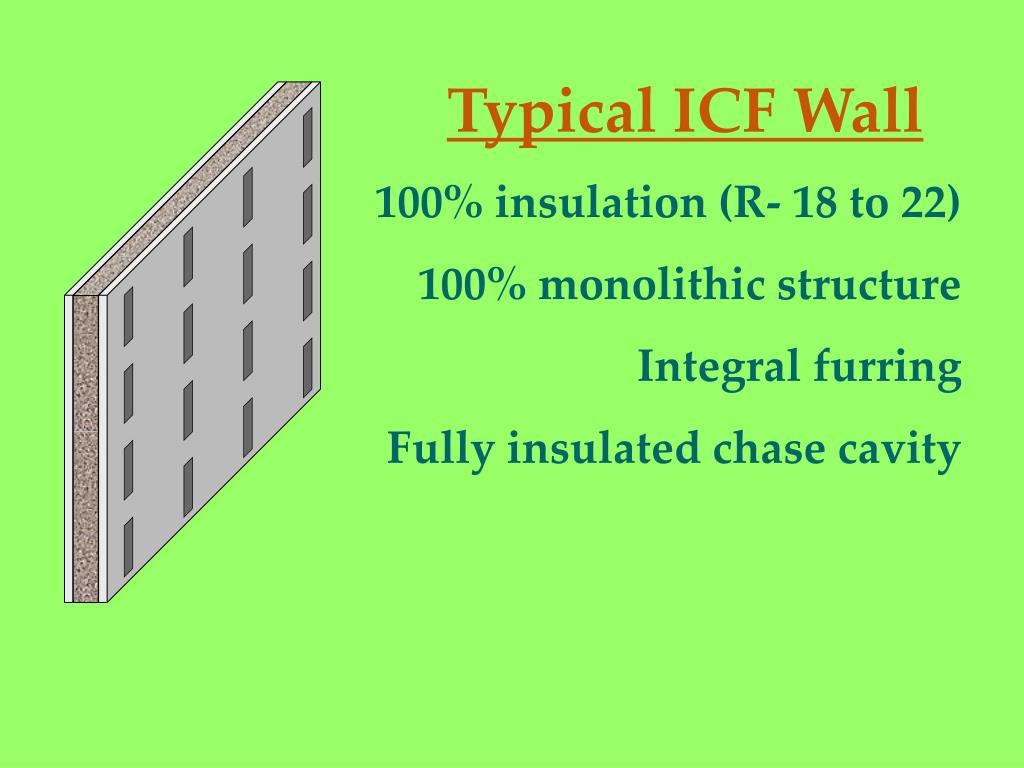 Typical ICF Wall

100% insulation (R- 18 to 22)

100% monolithic structure

Integral furring

Fully insulated chase cavity